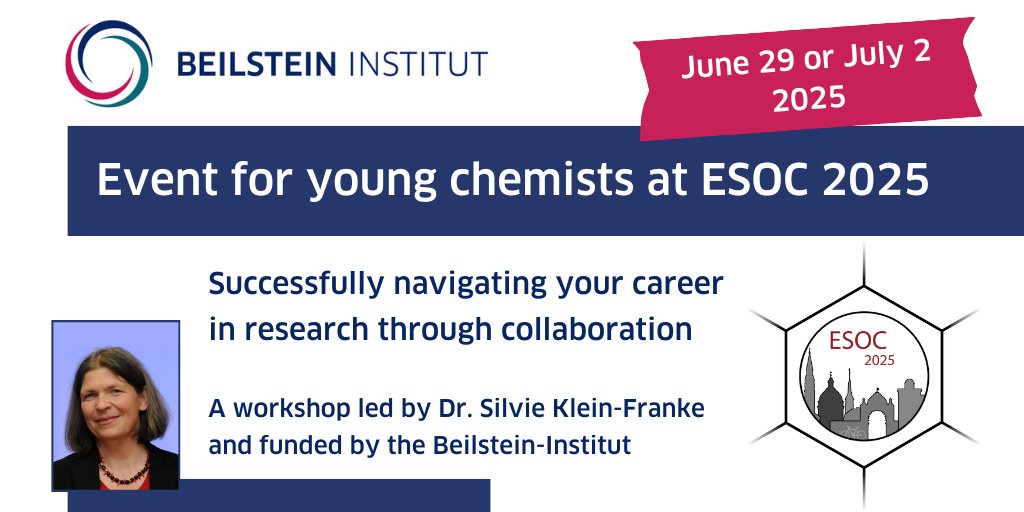 BEILSTEIN INSTITUT

June 29 or July 2 2025

Event for young chemists at ESOC 2025

Successfully navigating your career in research through collaboration

A workshop led by Dr. Silvie Klein-Franke and funded by the Beilstein-Institut

ESOC 2025